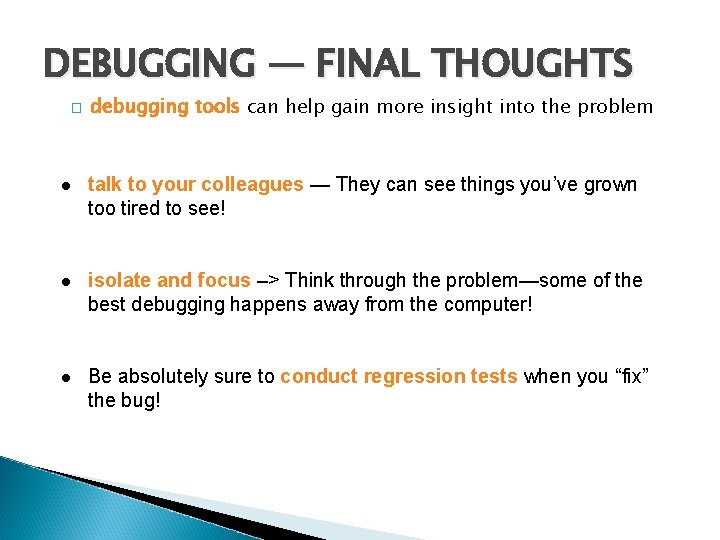 DEBUGGING — FINAL THOUGHTS

□ debugging tools can help gain more insight into the problem

● talk to your colleagues — They can see things you've grown too tired to see!

● isolate and focus –> Think through the problem—some of the best debugging happens away from the computer!

● Be absolutely sure to conduct regression tests when you "fix" the bug!